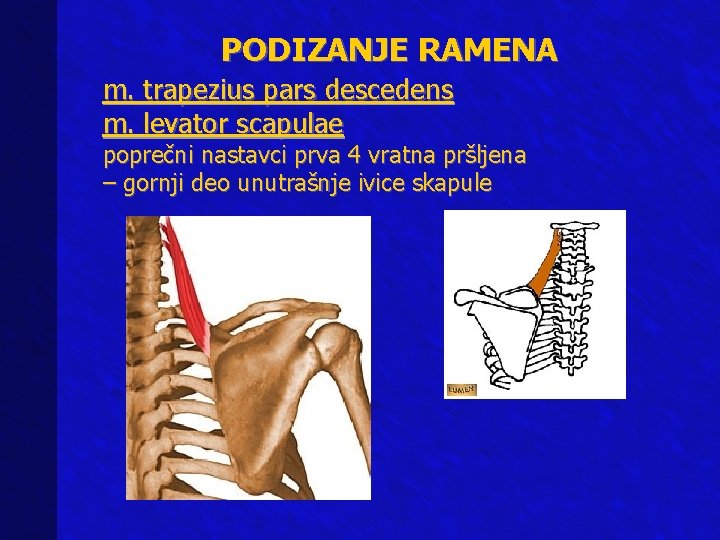 PODIZANJE RAMENA

m. trapezius pars descedens
m. levator scapulae
poprečni nastavci prva 4 vratna pršljena – gornji deo unutrašnje ivice skapule

LUMEN